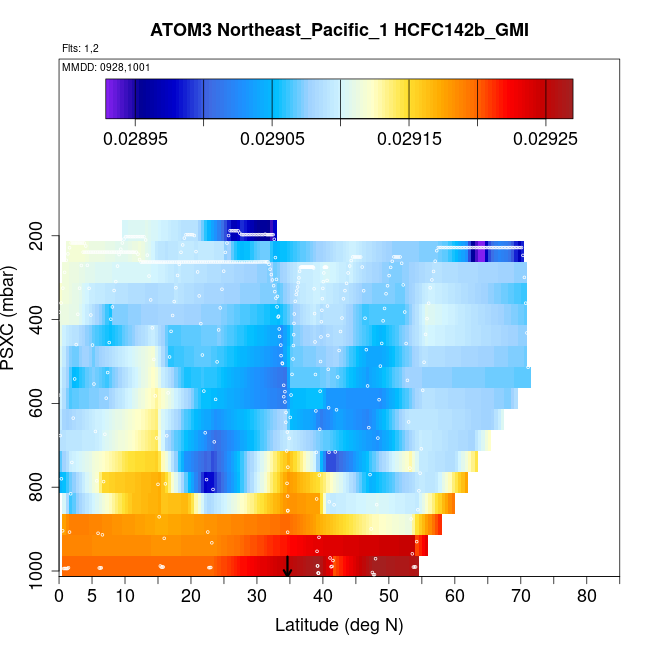 ATOM3 Northeast_Pacific_1 HCFC142b_GMI

Flts: 1,2

MMDD: 0928,1001

0.02895 0.02905 0.02915 0.02925

PSXC (mbar)

200
400
600
800
1000

0 5 10 20 30 40 50 60 70 80

Latitude (deg N)